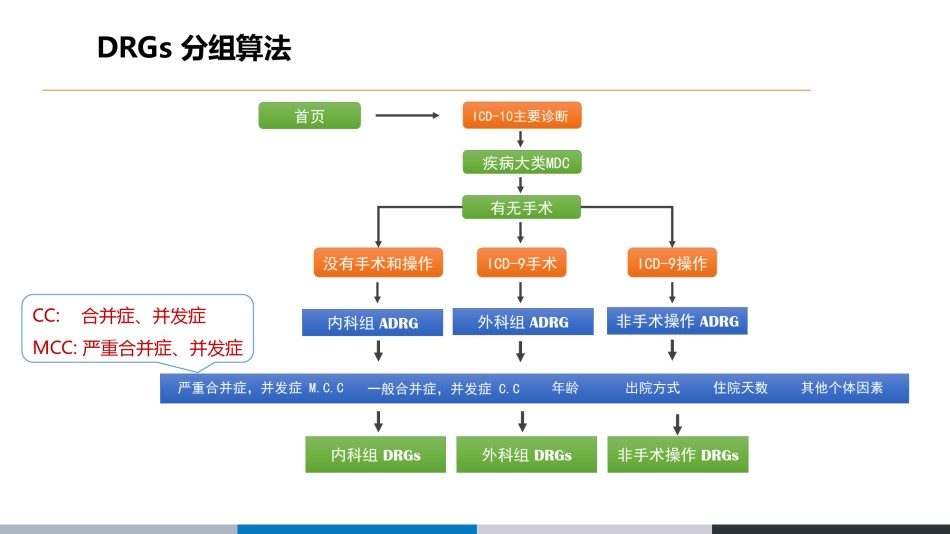 DRGs 分组算法

首页

ICD-10主要诊断

疾病大类MDC

有无手术

没有手术和操作

ICD-9手术

ICD-9操作

CC: 合并症、并发症
MCC: 严重合并症、并发症

内科组 ADRG

外科组 ADRG

非手术操作 ADRG

严重合并症，并发症 M.C.C 一般合并症，并发症 C.C 年龄 出院方式 住院天数 其他个体因素

内科组 DRGs

外科组 DRGs

非手术操作 DRGs